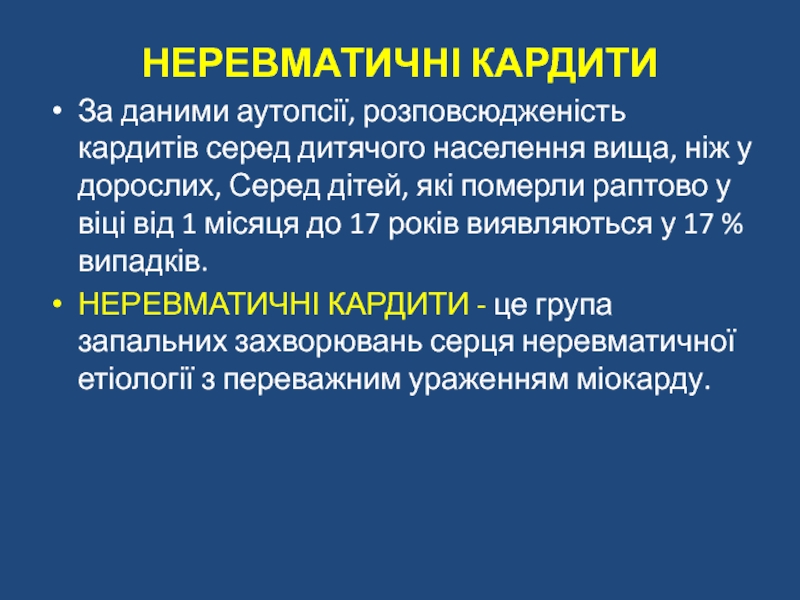 НЕРЕВМАТИЧНІ КАРДИТИ

• За даними аутопсії, розповсюдженість кардитів серед дитячого населення вища, ніж у дорослих, Серед дітей, які померли раптово у віці від 1 місяця до 17 років виявляються у 17 % випадків.

• НЕРЕВМАТИЧНІ КАРДИТИ - це група запальних захворювань серця неревматичної етіології з переважним ураженням міокарду.